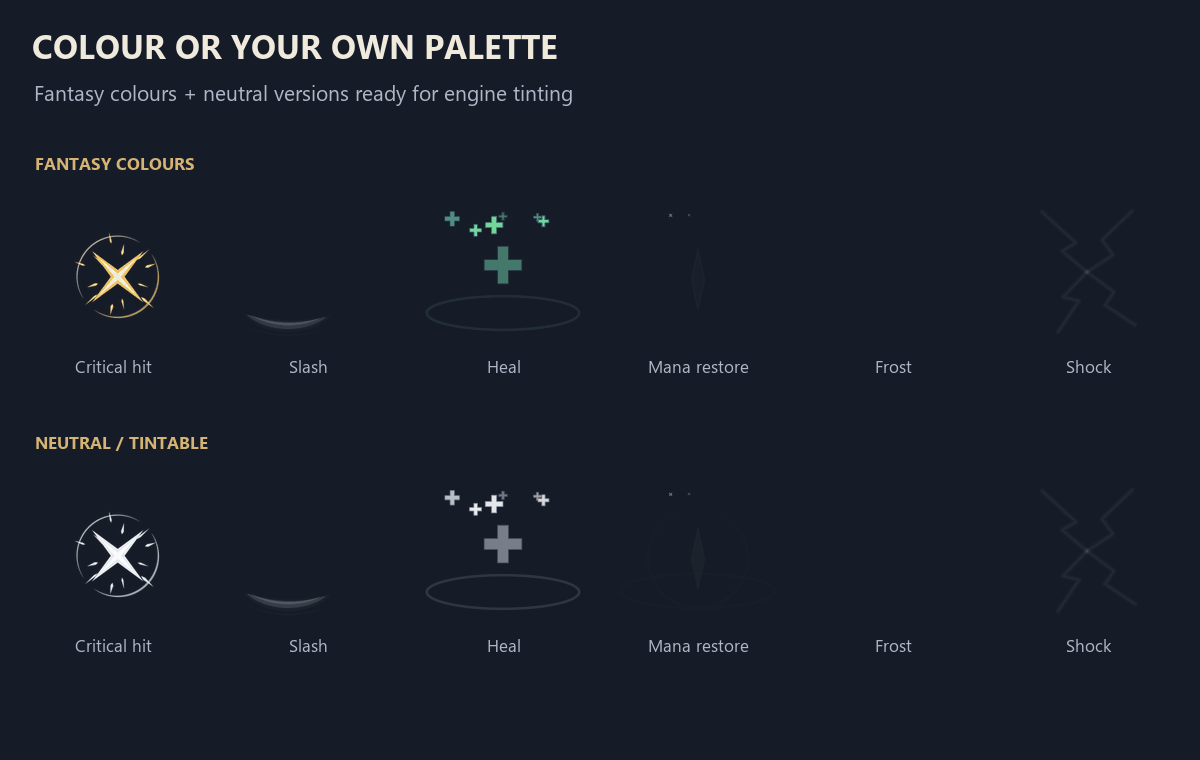 COLOUR OR YOUR OWN PALETTE

Fantasy colours + neutral versions ready for engine tinting

FANTASY COLOURS

Critical hit

Slash

Heal

Mana restore

Frost

Shock

NEUTRAL / TINTABLE

Critical hit

Slash

Heal

Mana restore

Frost

Shock